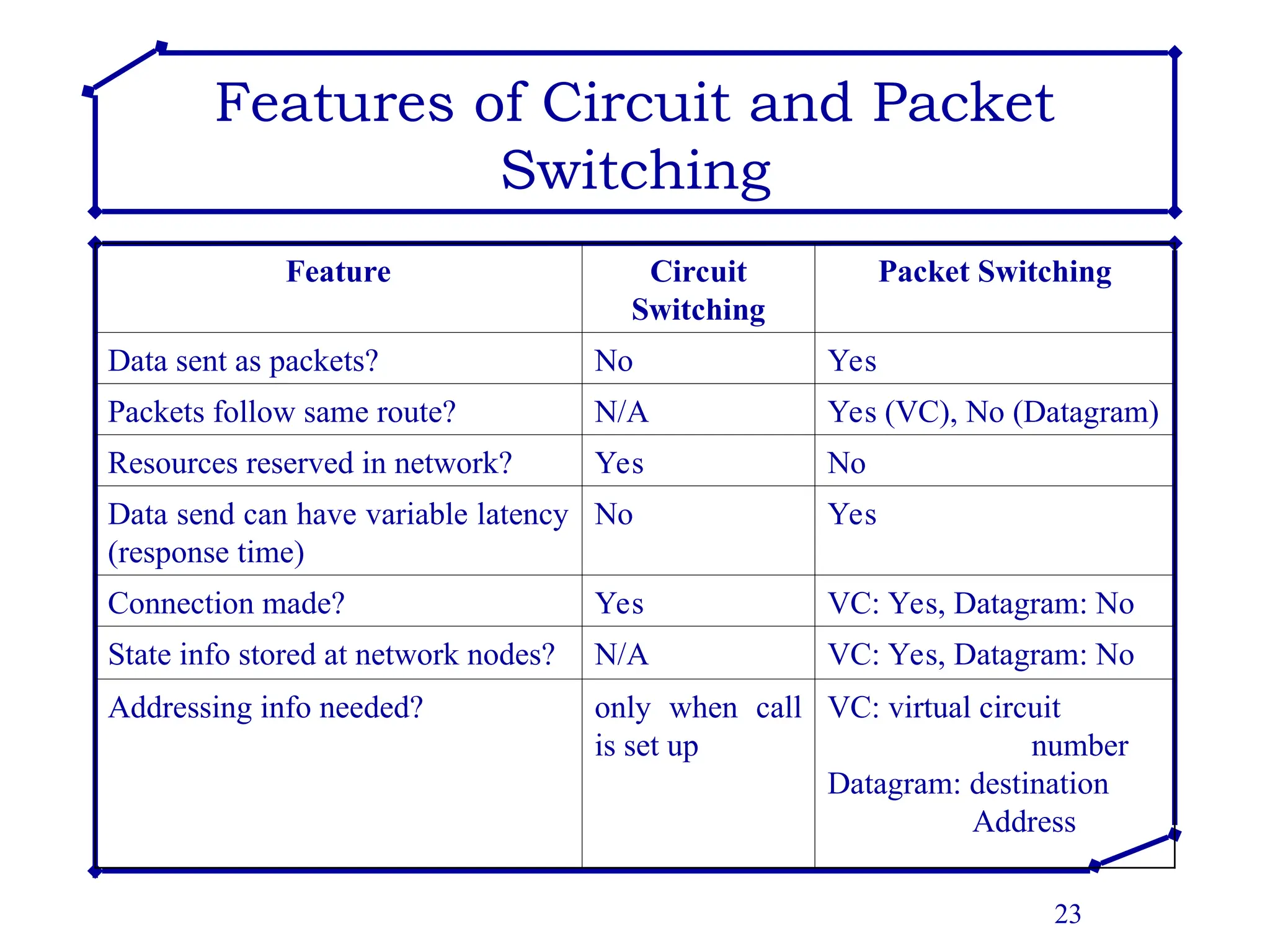 Features of Circuit and Packet Switching

| Feature | Circuit Switching | Packet Switching |
|---|---|---|
| Data sent as packets? | No | Yes |
| Packets follow same route? | N/A | Yes (VC), No (Datagram) |
| Resources reserved in network? | Yes | No |
| Data send can have variable latency (response time) | No | Yes |
| Connection made? | Yes | VC: Yes, Datagram: No |
| State info stored at network nodes? | N/A | VC: Yes, Datagram: No |
| Addressing info needed? | only when call is set up | VC: virtual circuit number Datagram: destination Address |

23